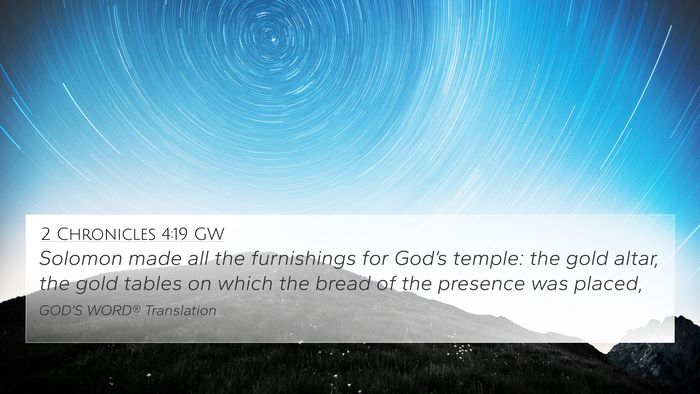 2 Chronicles 4:19 GW

Solomon made all the furnishings for God's temple: the gold altar, the gold tables on which the bread of the presence was placed,

GOD'S WORD® Translation